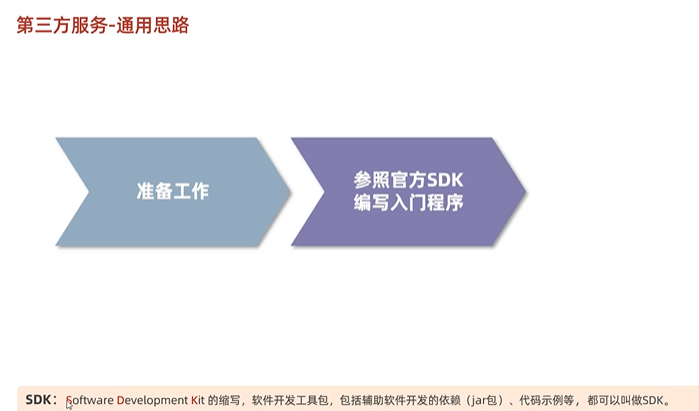 第三方服务-通用思路

准备工作

参照官方SDK
编写入门程序

SDK：Software Development Kit 的缩写，软件开发工具包，包括辅助软件开发的依赖（jar包）、代码示例等，都可以叫做SDK。